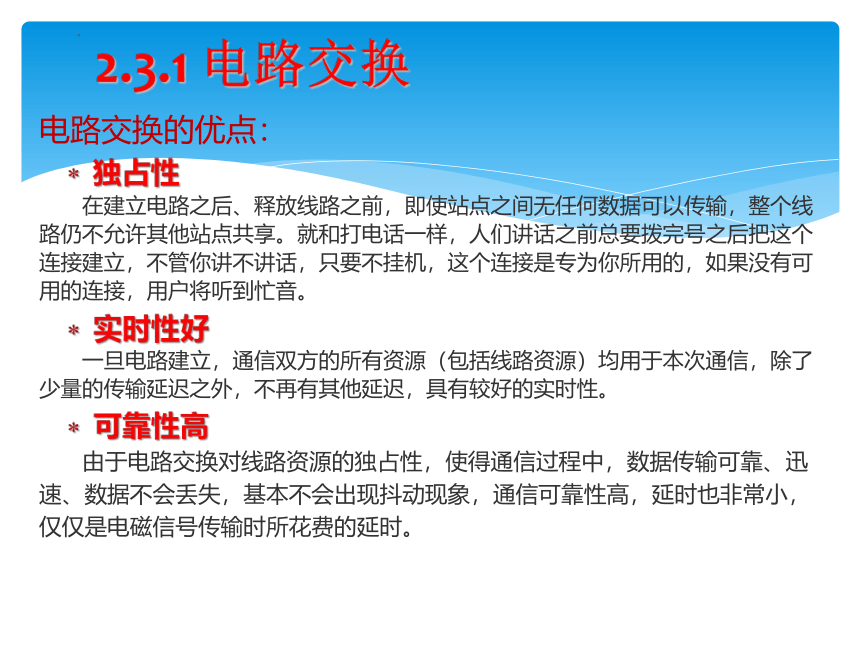 2.3.1 电路交换

电路交换的优点：

＊ 独占性

在建立电路之后、释放线路之前，即使站点之间无任何数据可以传输，整个线路仍不允许其他站点共享。就和打电话一样，人们讲话之前总要拨完号之后把这个连接建立，不管你讲不讲话，只要不挂机，这个连接是专为你所用的，如果没有可用的连接，用户将听到忙音。

＊ 实时性好

一旦电路建立，通信双方的所有资源（包括线路资源）均用于本次通信，除了少量的传输延迟之外，不再有其他延迟，具有较好的实时性。

＊ 可靠性高

由于电路交换对线路资源的独占性，使得通信过程中，数据传输可靠、迅速、数据不会丢失，基本不会出现抖动现象，通信可靠性高，延时也非常小，仅仅是电磁信号传输时所花费的延时。